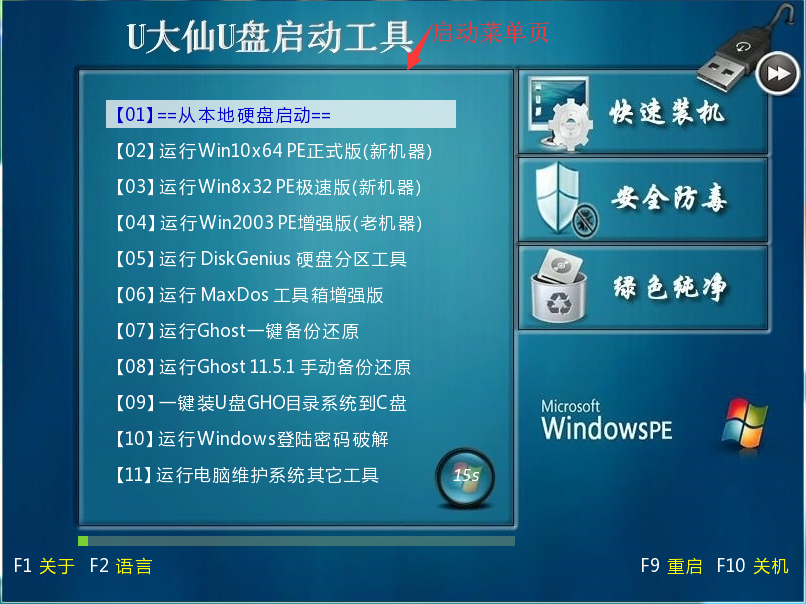 U大仙U盘启动工具

启动菜单页

【01】==从本地硬盘启动==

【02】运行Win10x64 PE正式版(新机器)

【03】运行Win8x32 PE极速版(新机器)

【04】运行Win2003 PE增强版(老机器)

【05】运行 DiskGenius 硬盘分区工具

【06】运行 MaxDos 工具箱增强版

【07】运行Ghost一键备份还原

【08】运行Ghost 11.5.1 手动备份还原

【09】一键装U盘GHO目录系统到C盘

【10】运行Windows登陆密码破解

【11】运行电脑维护系统其它工具

15s

快速装机

安全防毒

绿色纯净

Microsoft WindowsPE

F1 关于 F2 语言

F9 重启 F10 关机